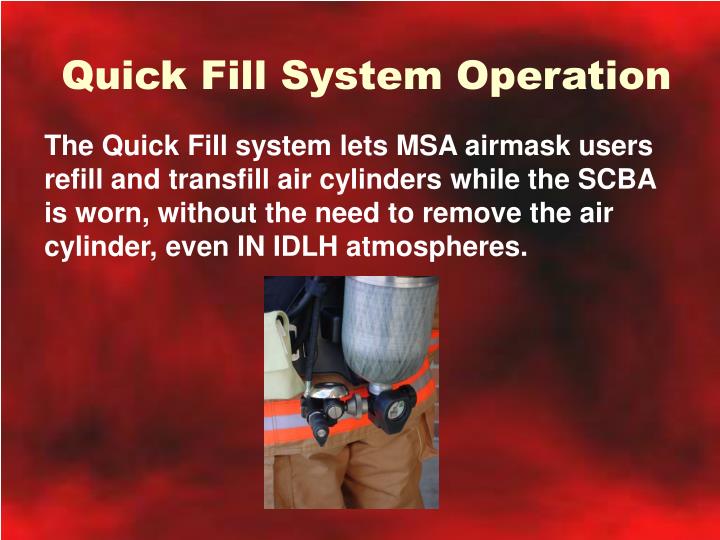 Quick Fill System Operation

The Quick Fill system lets MSA airmask users refill and transfill air cylinders while the SCBA is worn, without the need to remove the air cylinder, even IN IDLH atmospheres.